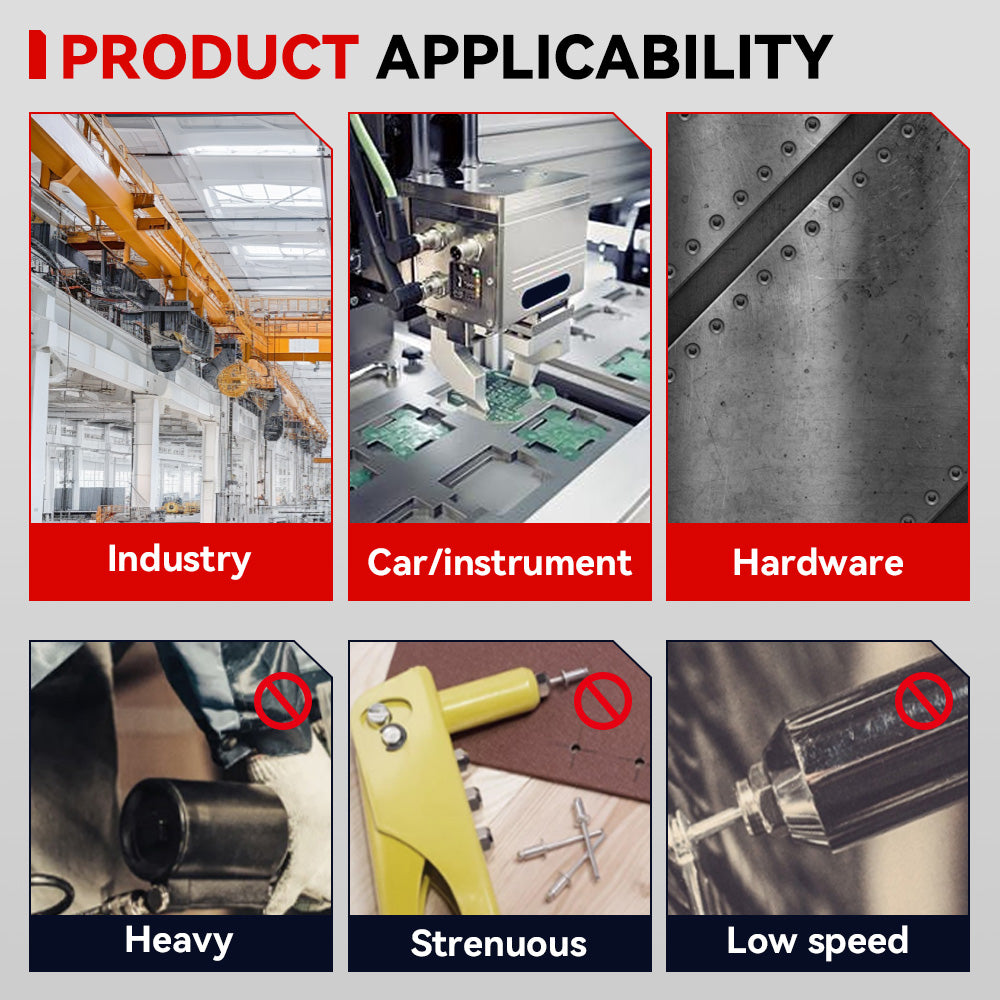 PRODUCT APPLICABILITY

Industry

Car/instrument

Hardware

Heavy

Strenuous

Low speed